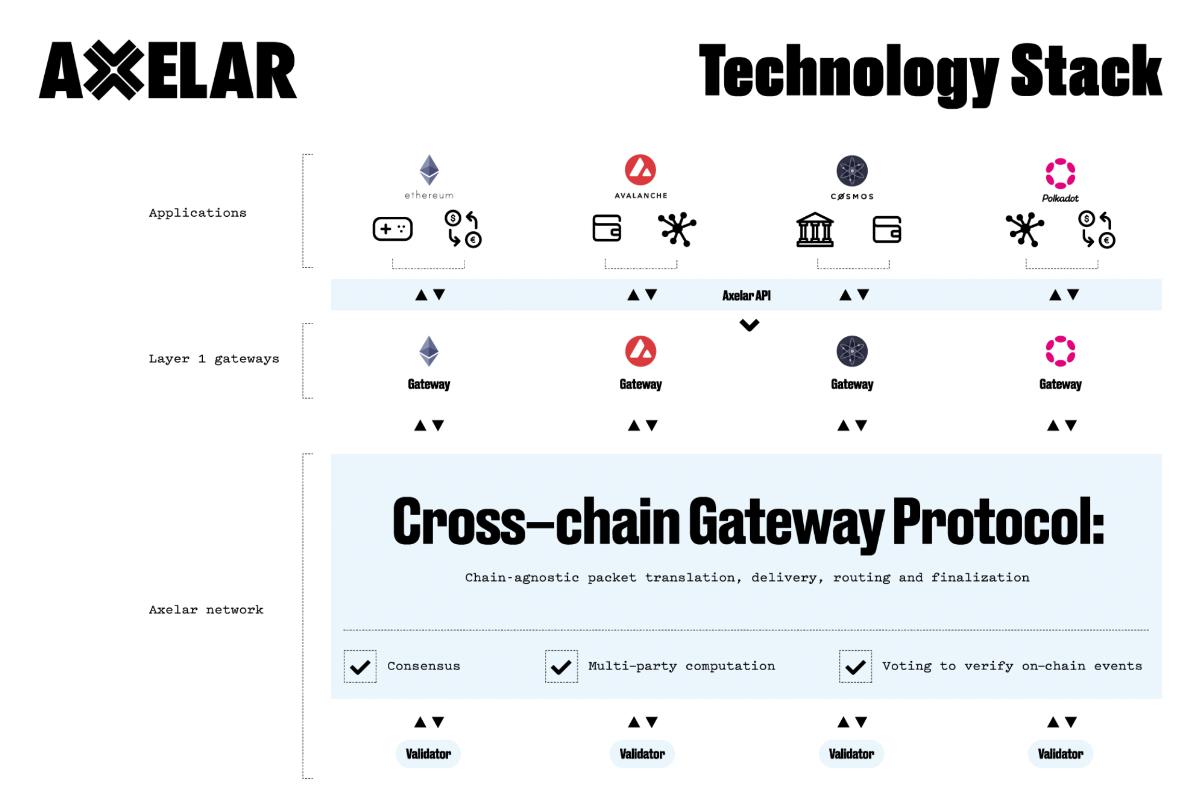 AXELAR

Technology Stack

Applications

ethereum

AVALANCHE

COSMOS

Polkadot

Axelar API

Layer 1 gateways

Gateway

Gateway

Gateway

Gateway

Axelar network

Cross-chain Gateway Protocol:

Chain-agnostic packet translation, delivery, routing and finalization

Consensus

Multi-party computation

Voting to verify on-chain events

Validator

Validator

Validator

Validator